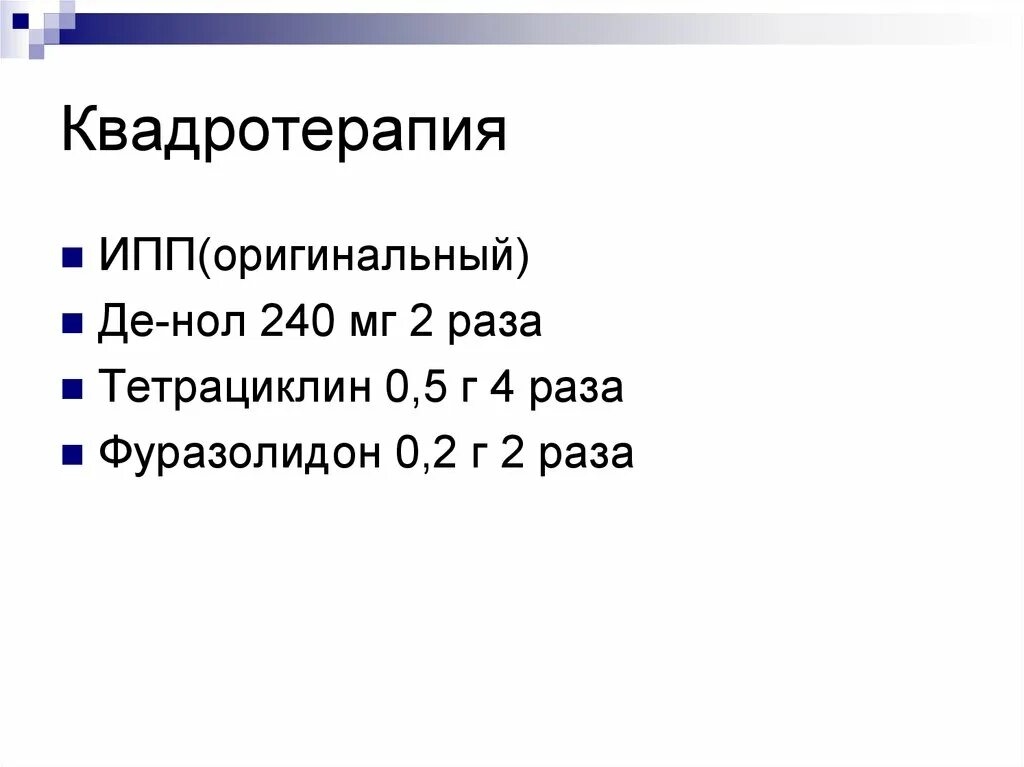 Квадротерапия

ИПП(оригинальный)
Де-нол 240 мг 2 раза
Тетрациклин 0,5 г 4 раза
Фуразолидон 0,2 г 2 раза